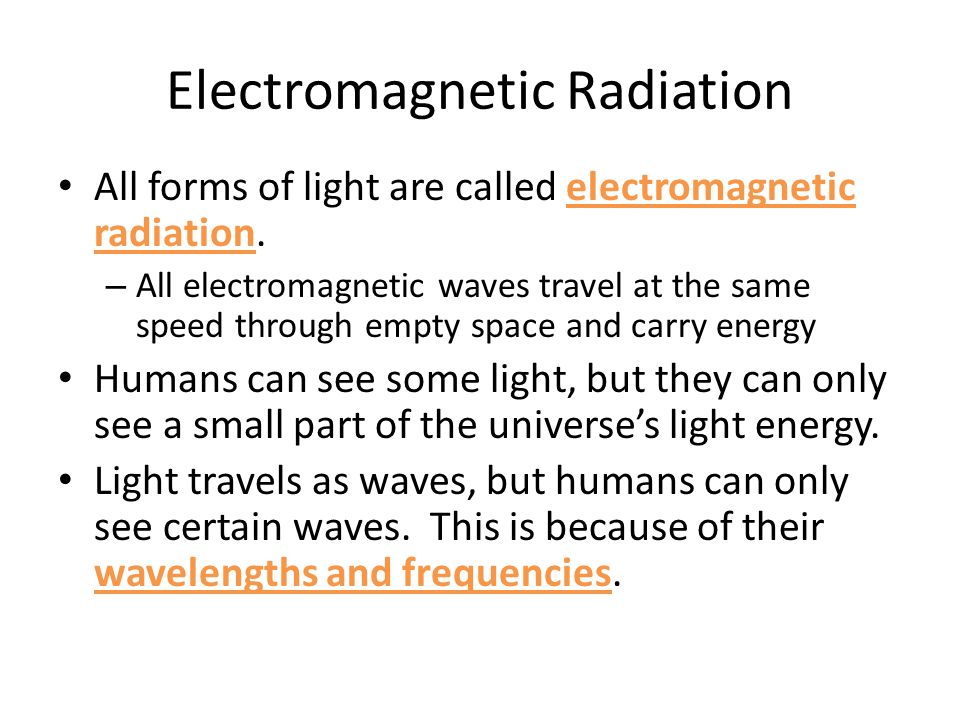 Electromagnetic Radiation

• All forms of light are called electromagnetic radiation.

– All electromagnetic waves travel at the same speed through empty space and carry energy

• Humans can see some light, but they can only see a small part of the universe's light energy.

• Light travels as waves, but humans can only see certain waves. This is because of their wavelengths and frequencies.